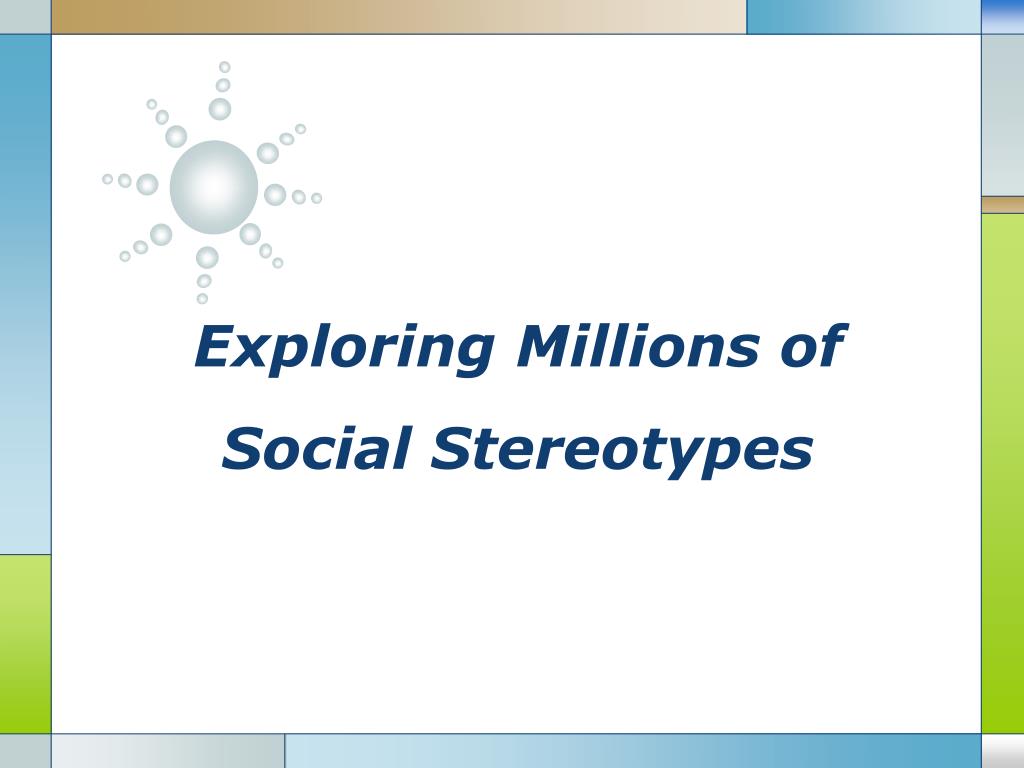 Exploring Millions of Social Stereotypes